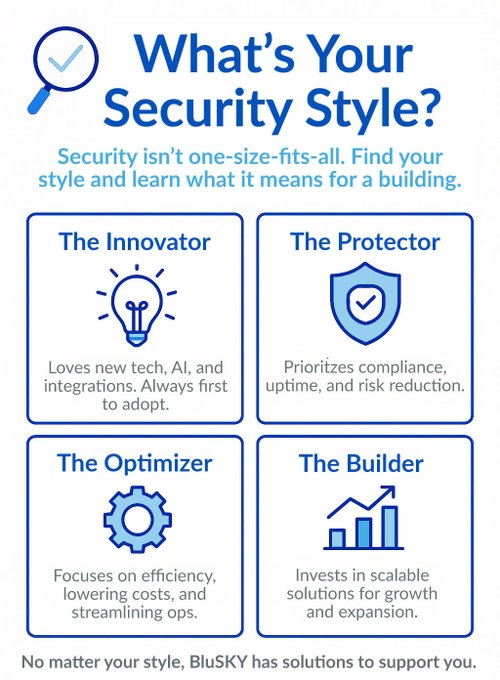 What's Your Security Style?

Security isn't one-size-fits-all. Find your style and learn what it means for a building.

The Innovator

Loves new tech, AI, and integrations. Always first to adopt.

The Protector

Prioritzes compliance, uptime, and risk reduction.

The Optimizer

Focuses on efficiency, lowering costs, and streamlining ops.

The Builder

Invests in scalable solutions for growth and expansion.

No matter your style, BluSKY has solutions to support you.